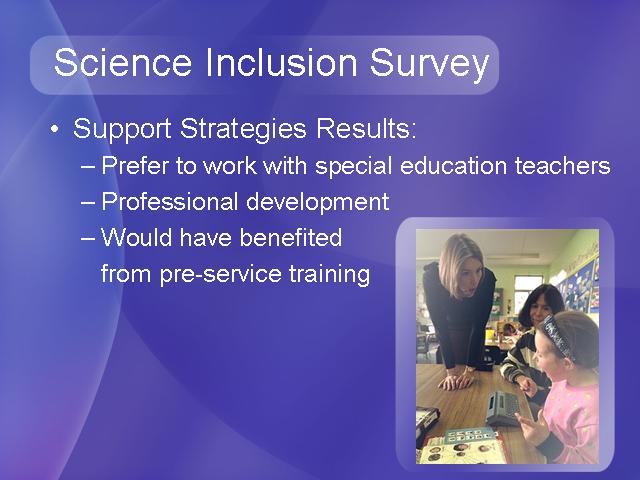 Science Inclusion Survey

• Support Strategies Results:
– Prefer to work with special education teachers
– Professional development
– Would have benefited from pre-service training